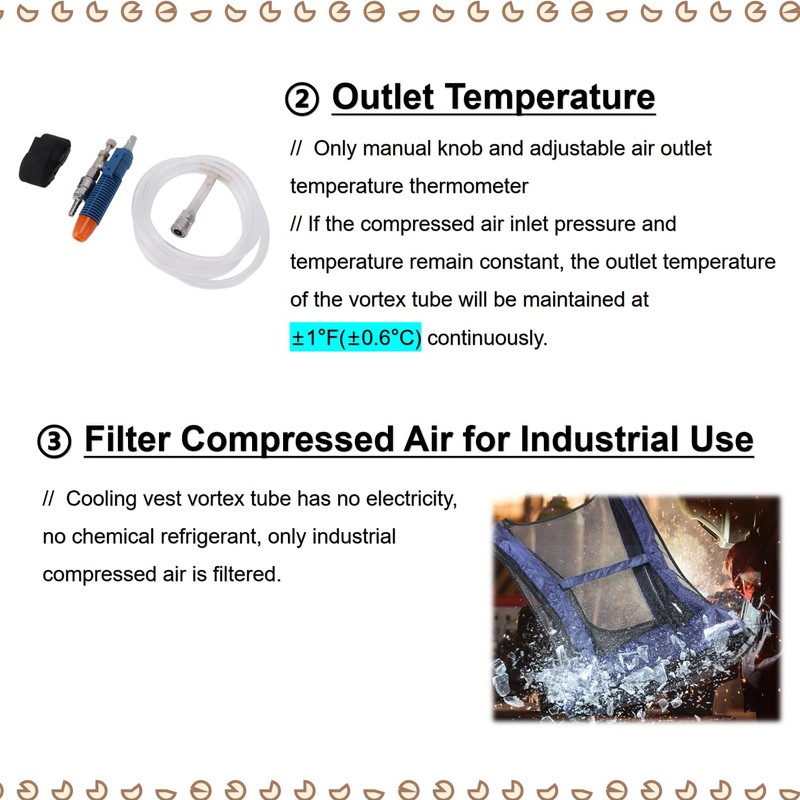 ② Outlet Temperature

// Only manual knob and adjustable air outlet temperature thermometer
// If the compressed air inlet pressure and temperature remain constant, the outlet temperature of the vortex tube will be maintained at ±1°F(±0.6°C) continuously.

③ Filter Compressed Air for Industrial Use

// Cooling vest vortex tube has no electricity, no chemical refrigerant, only industrial compressed air is filtered.